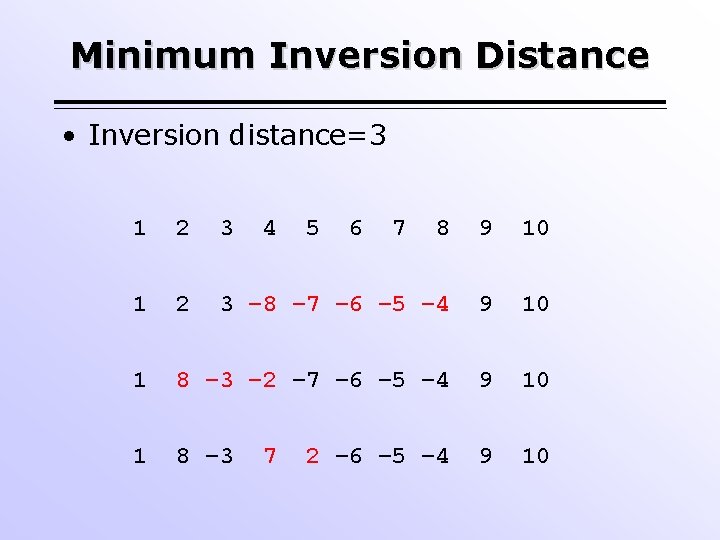 Minimum Inversion Distance

• Inversion distance=3

1 2 3 4 5 6 7 8 9 10

1 2 3 −8 −7 −6 −5 −4 9 10

1 8 −3 −2 −7 −6 −5 −4 9 10

1 8 −3 7 2 −6 −5 −4 9 10